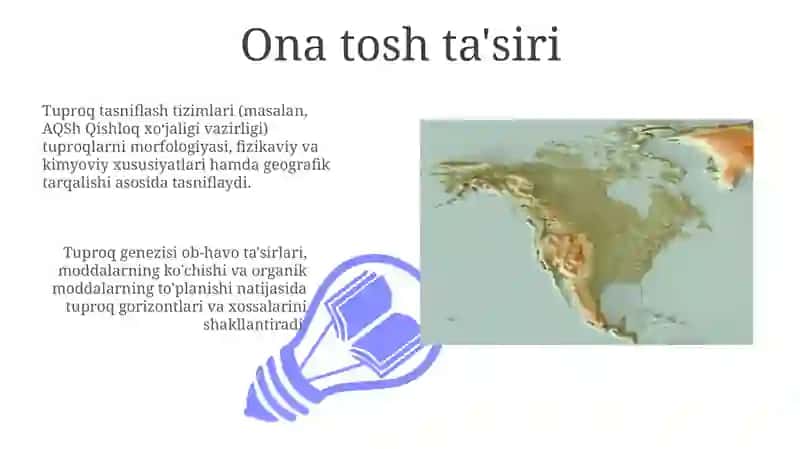 Ona tosh ta'siri

Tuproq tasniflash tizimlari (masalan, AQSh Qishloq xo'jaligi vazirligi) tuproqlarni morfologiyasi, fizikaviy va kimyoviy xususiyatlari hamda geografik tarqalishi asosida tasniflaydi.

Tuproq genezisi ob-havo ta'sirlari, moddalarning ko'chishi va organik moddalarning to'planishi natijasida tuproq gorizontlari va xossalarini shakllantiradi